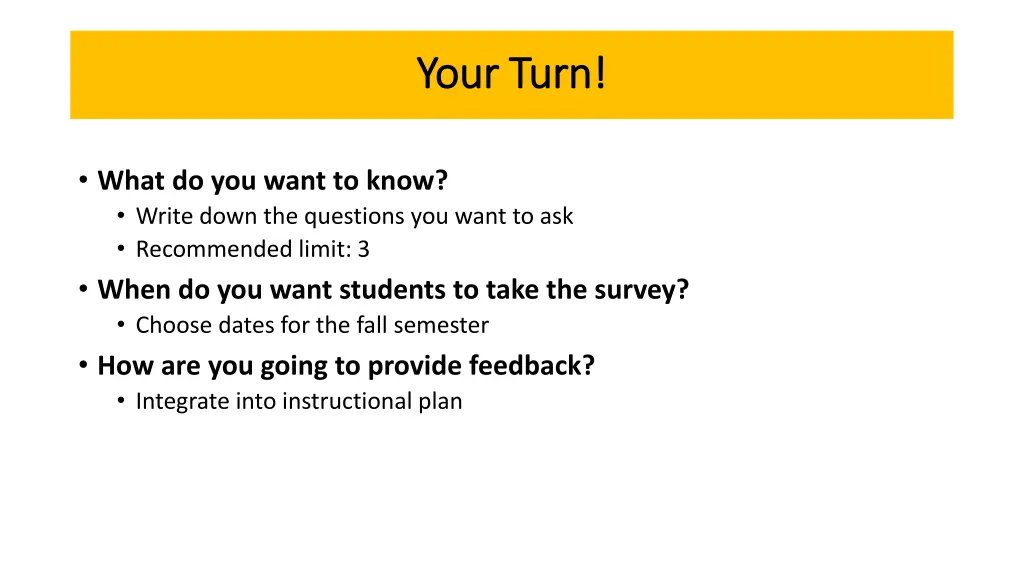 Your Turn!

• What do you want to know?
  • Write down the questions you want to ask
  • Recommended limit: 3
• When do you want students to take the survey?
  • Choose dates for the fall semester
• How are you going to provide feedback?
  • Integrate into instructional plan